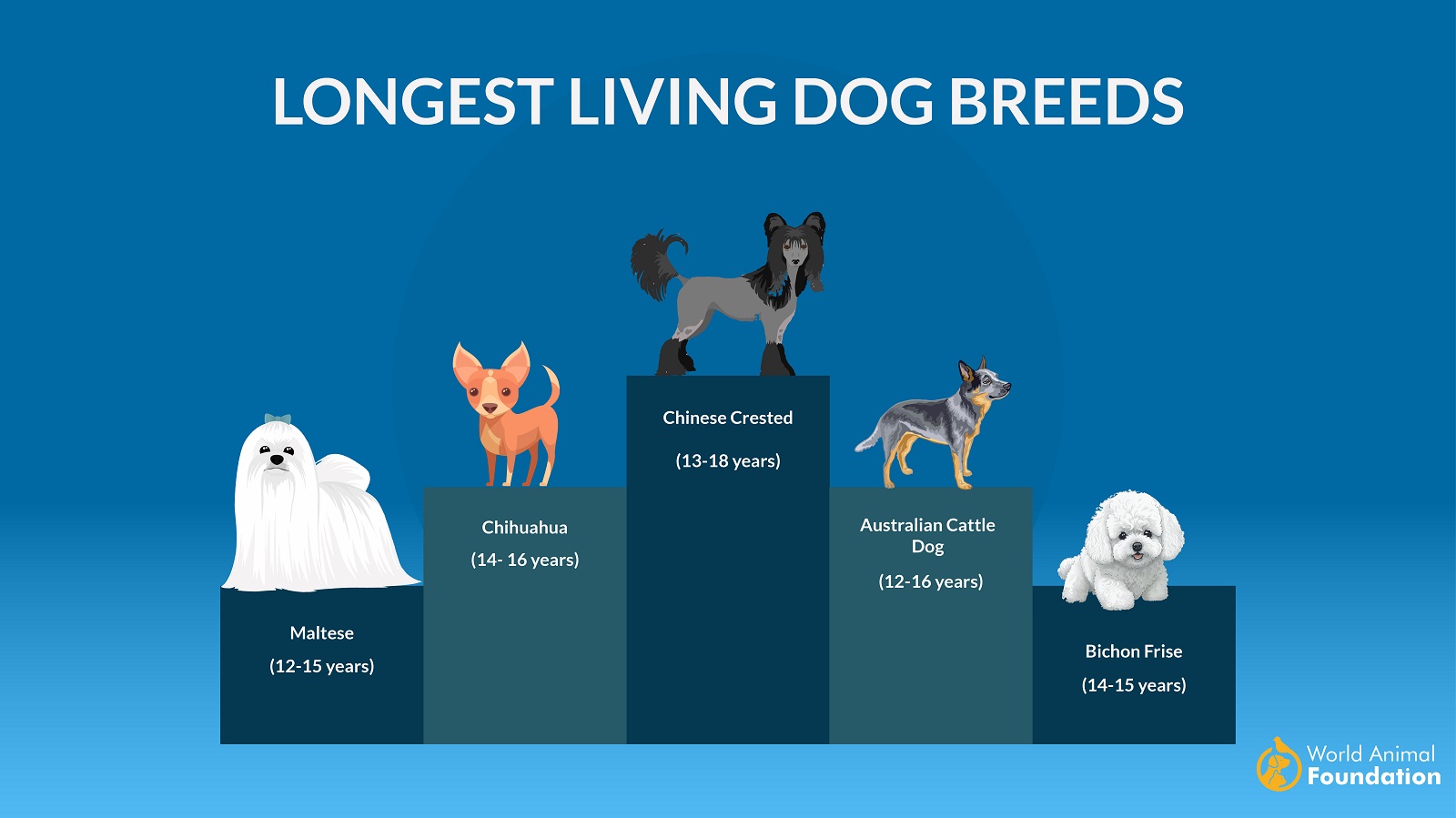 LONGEST LIVING DOG BREEDS

Maltese
(12-15 years)

Chihuahua
(14- 16 years)

Chinese Crested
(13-18 years)

Australian Cattle Dog
(12-16 years)

Bichon Frise
(14-15 years)

World Animal Foundation